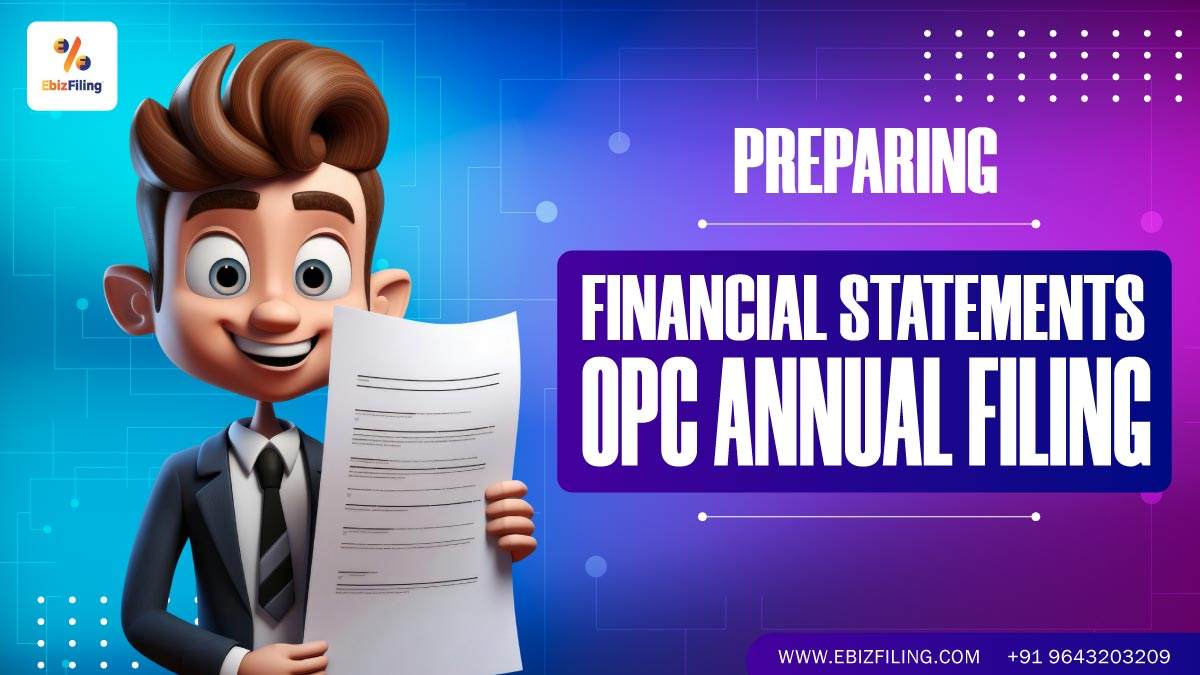 EbizFiling

PREPARING

FINANCIAL STATEMENTS OPC ANNUAL FILING

WWW.EBIZFILING.COM +91 9643203209